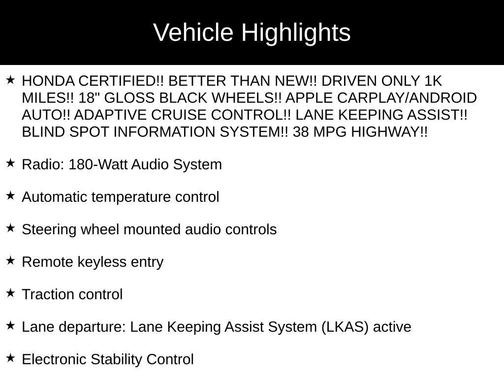 Vehicle Highlights

★ HONDA CERTIFIED!! BETTER THAN NEW!! DRIVEN ONLY 1K MILES!! 18" GLOSS BLACK WHEELS!! APPLE CARPLAY/ANDROID AUTO!! ADAPTIVE CRUISE CONTROL!! LANE KEEPING ASSIST!! BLIND SPOT INFORMATION SYSTEM!! 38 MPG HIGHWAY!!

★ Radio: 180-Watt Audio System

★ Automatic temperature control

★ Steering wheel mounted audio controls

★ Remote keyless entry

★ Traction control

★ Lane departure: Lane Keeping Assist System (LKAS) active

★ Electronic Stability Control